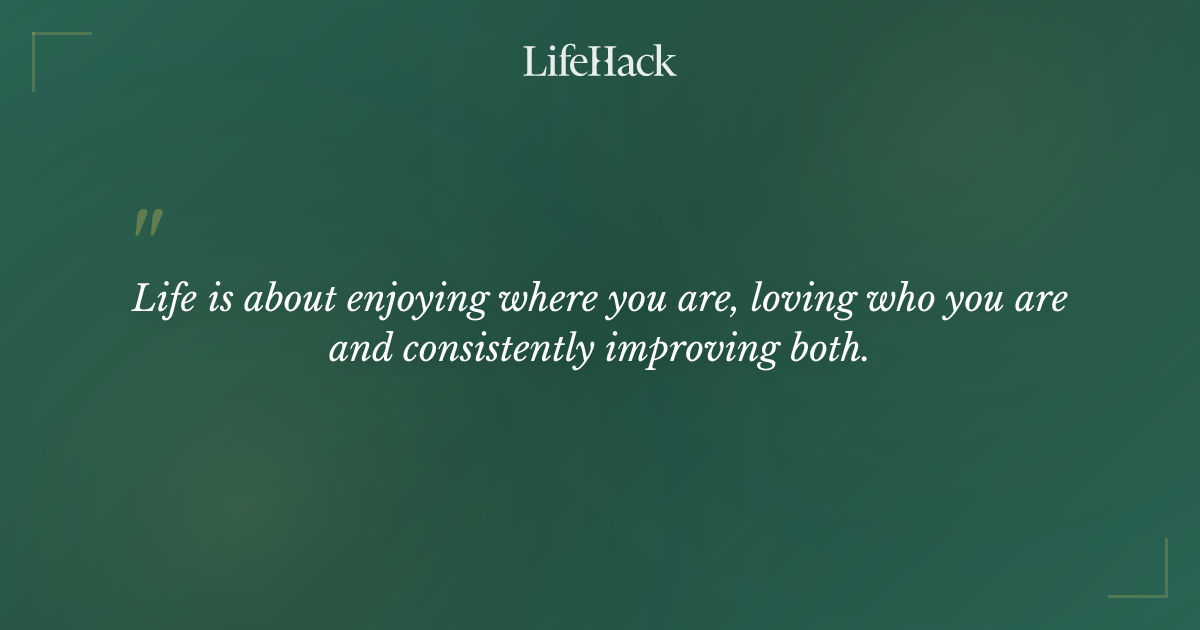 LifeHack

"

Life is about enjoying where you are, loving who you are and consistently improving both.